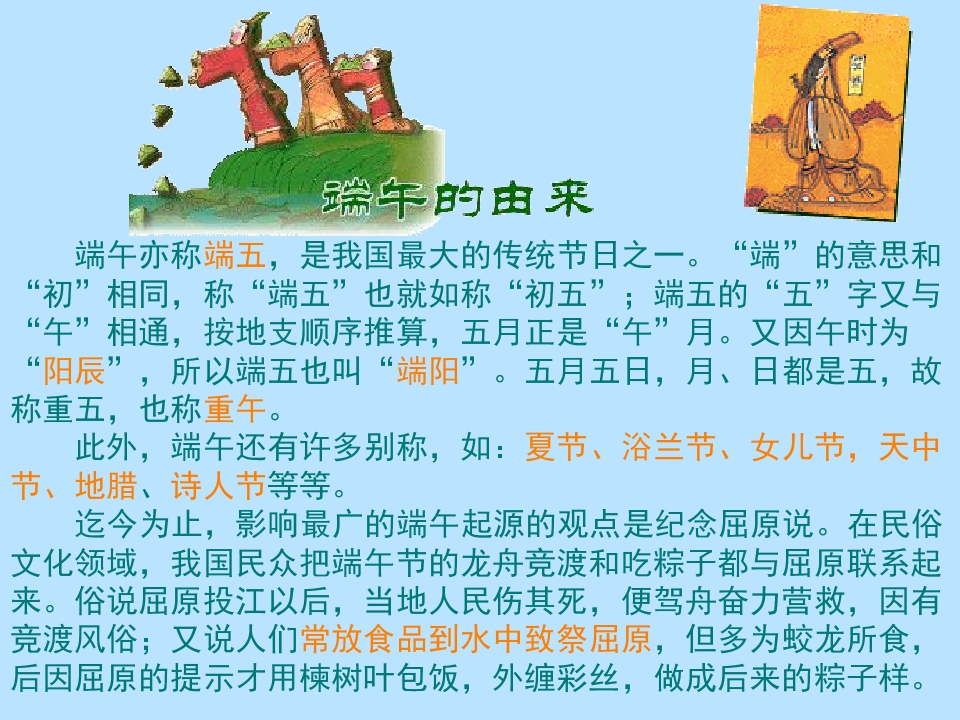 五月

端午的由来

端午亦称端五，是我国最大的传统节日之一。“端”的意思和“初”相同，称“端五”也就如称“初五”；端五的“五”字又与“午”相通，按地支顺序推算，五月正是“午”月。又因午时为“阳辰”，所以端五也叫“端阳”。五月五日，月、日都是五，故称重五，也称重午。

此外，端午还有许多别称，如：夏节、浴兰节、女儿节，天中节、地腊、诗人节等等。

迄今为止，影响最广的端午起源的观点是纪念屈原说。在民俗文化领域，我国民众把端午节的龙舟竞渡和吃粽子都与屈原联系起来。俗说屈原投江以后，当地人民伤其死，便驾舟奋力营救，因有竞渡风俗；又说人们常放食品到水中致祭屈原，但多为蛟龙所食，后因屈原的提示才用楝树叶包饭，外缠彩丝，做成后来的粽子样。